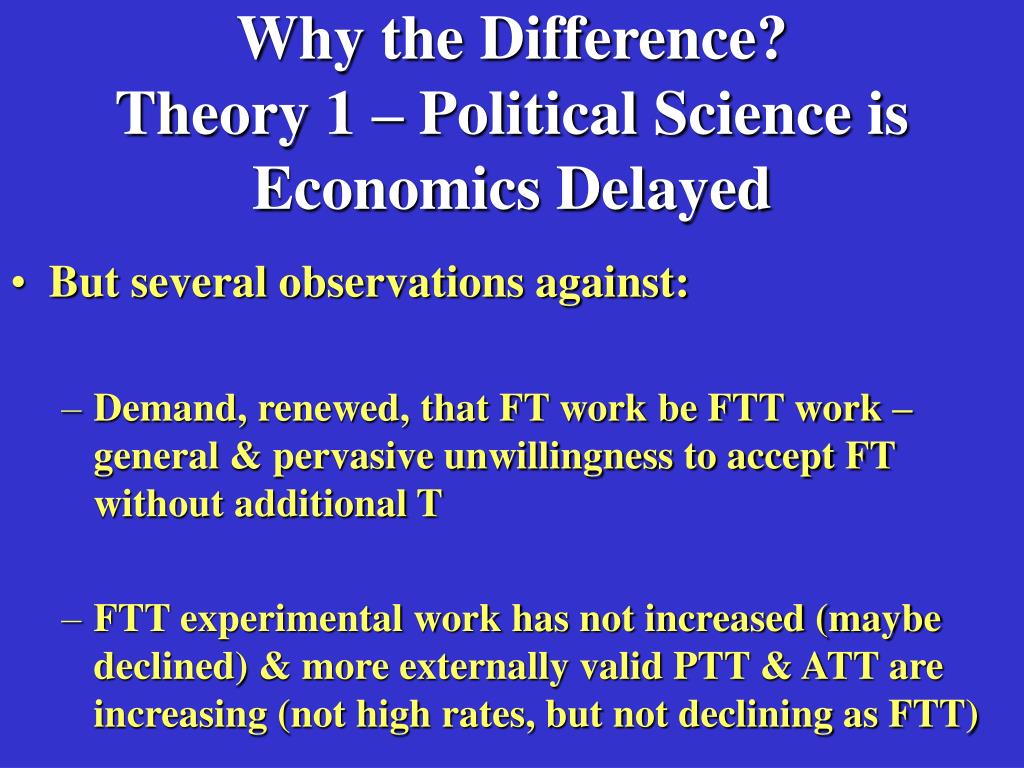 Why the Difference?
Theory 1 – Political Science is Economics Delayed

• But several observations against:

– Demand, renewed, that FT work be FTT work – general & pervasive unwillingness to accept FT without additional T

– FTT experimental work has not increased (maybe declined) & more externally valid PTT & ATT are increasing (not high rates, but not declining as FTT)